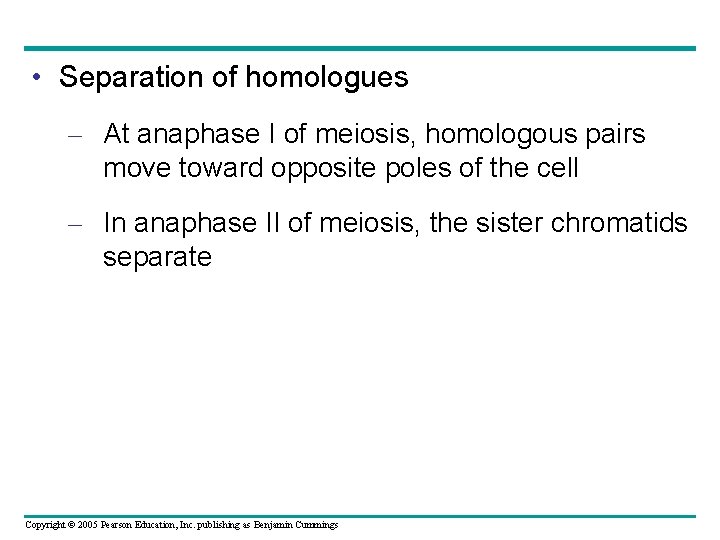 • Separation of homologues

– At anaphase I of meiosis, homologous pairs move toward opposite poles of the cell

– In anaphase II of meiosis, the sister chromatids separate

Copyright © 2005 Pearson Education, Inc. publishing as Benjamin Cummings